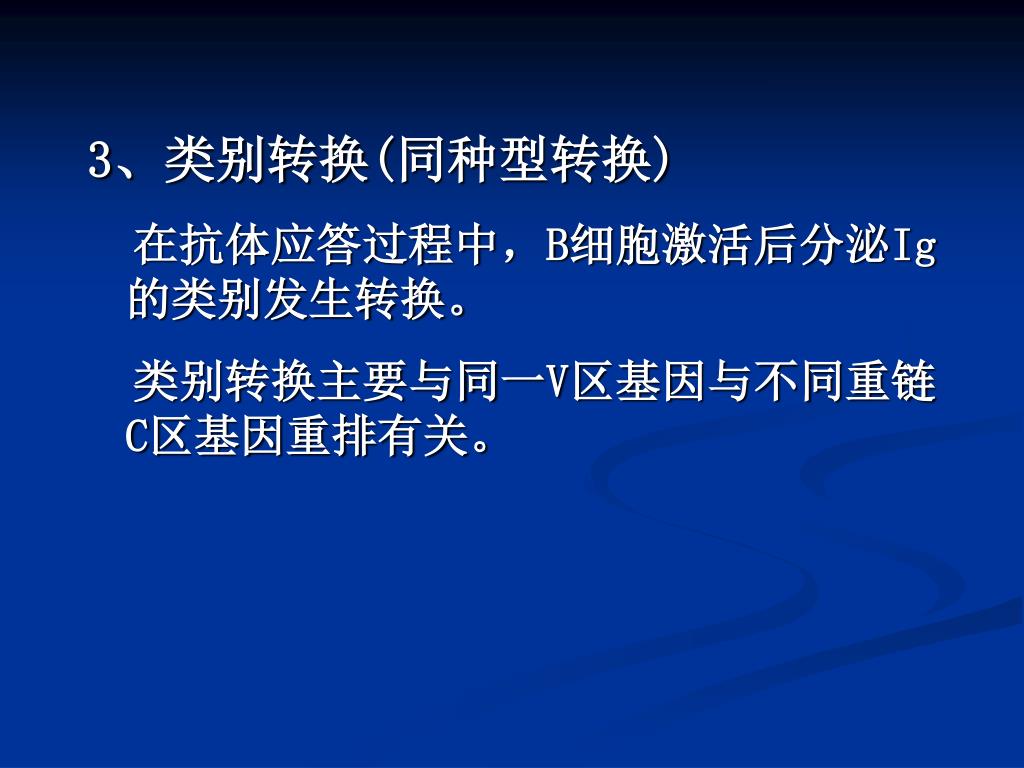 3、类别转换(同种型转换)

在抗体应答过程中，B细胞激活后分泌Ig的类别发生转换。

类别转换主要与同一V区基因与不同重链C区基因重排有关。